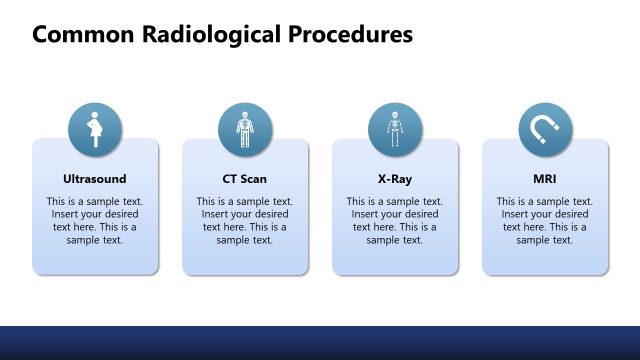 Common Radiological Procedures

Ultrasound

This is a sample text. Insert your desired text here. This is a sample text.

CT Scan

This is a sample text. Insert your desired text here. This is a sample text.

X-Ray

This is a sample text. Insert your desired text here. This is a sample text.

MRI

This is a sample text. Insert your desired text here. This is a sample text.